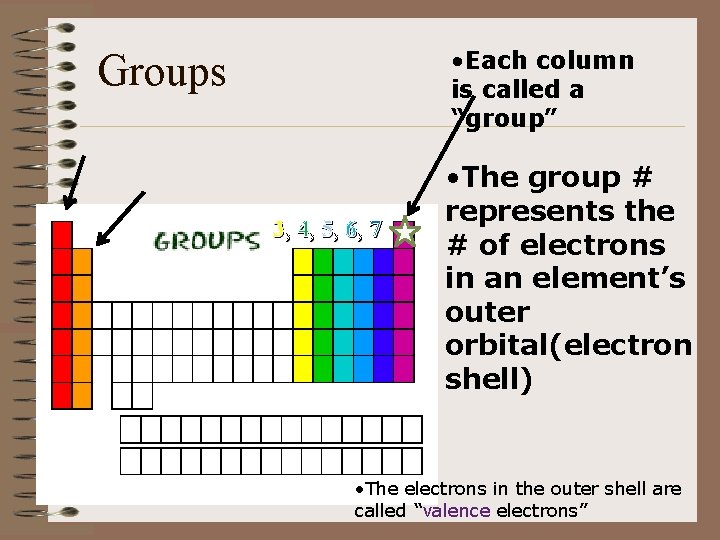 Groups

•Each column is called a "group"

•The group # represents the # of electrons in an element's outer orbital(electron shell)

GROUPS 3, 4, 5, 6, 7

•The electrons in the outer shell are called "valence electrons"